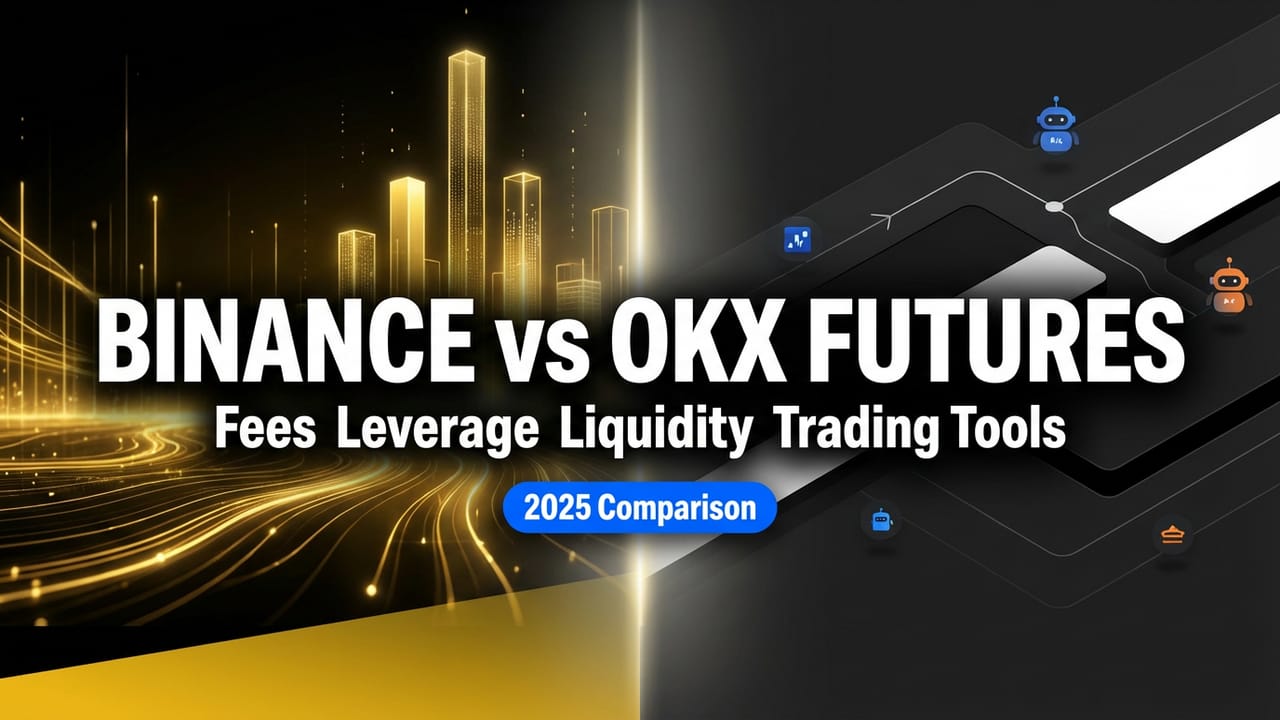 BINANCE vs OKX FUTURES

Fees Leverage Liquidity Trading Tools

2025 Comparison